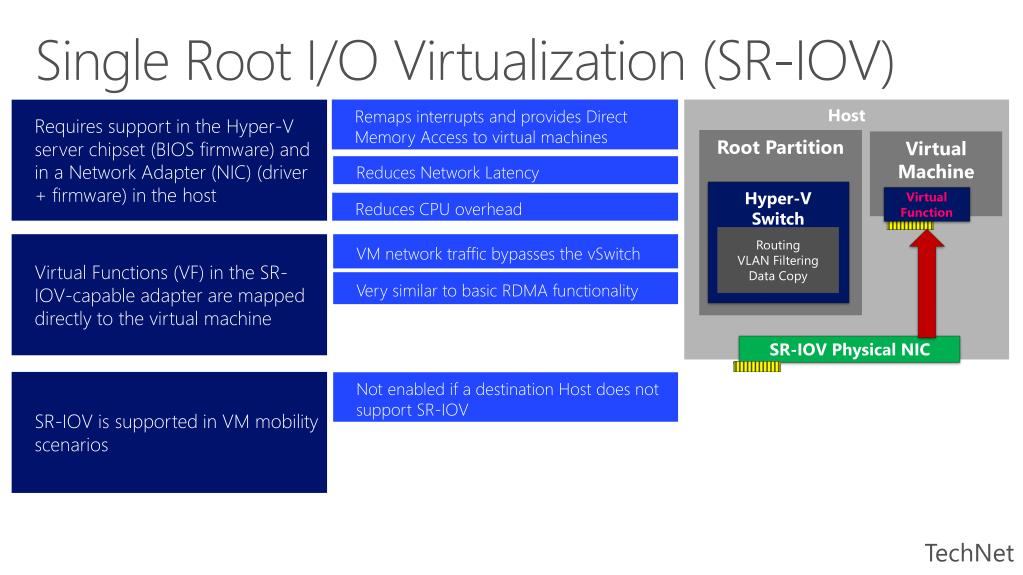 Single Root I/O Virtualization (SR-IOV)

Requires support in the Hyper-V server chipset (BIOS firmware) and in a Network Adapter (NIC) (driver + firmware) in the host

Remaps interrupts and provides Direct Memory Access to virtual machines

Reduces Network Latency

Reduces CPU overhead

Virtual Functions (VF) in the SR-IOV-capable adapter are mapped directly to the virtual machine

VM network traffic bypasses the vSwitch

Very similar to basic RDMA functionality

SR-IOV is supported in VM mobility scenarios

Not enabled if a destination Host does not support SR-IOV

Host

Root Partition

Hyper-V Switch

Routing
VLAN Filtering
Data Copy

Virtual Machine

Virtual Function

SR-IOV Physical NIC

TechNet